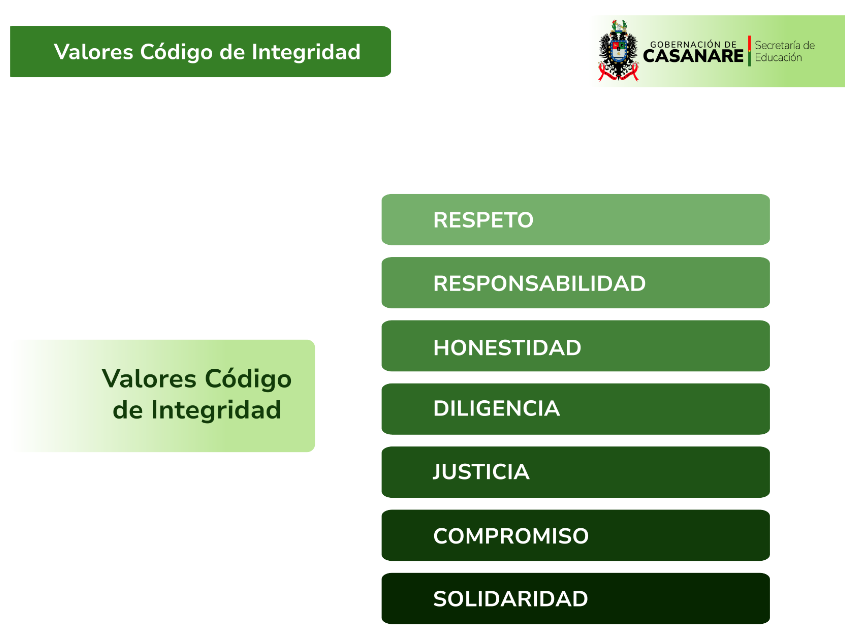 Valores Código de Integridad

GOBERNACIÓN DE CASANARE
Secretaría de Educación

Valores Código de Integridad

RESPETO

RESPONSABILIDAD

HONESTIDAD

DILIGENCIA

JUSTICIA

COMPROMISO

SOLIDARIDAD